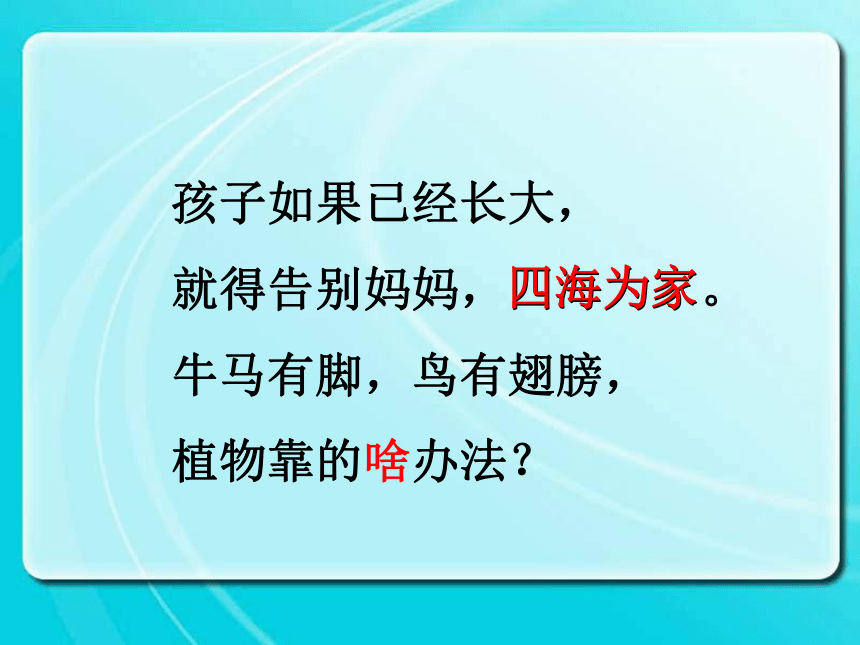 孩子如果已经长大，
就得告别妈妈，四海为家。
牛马有脚，鸟有翅膀，
植物靠的啥办法？